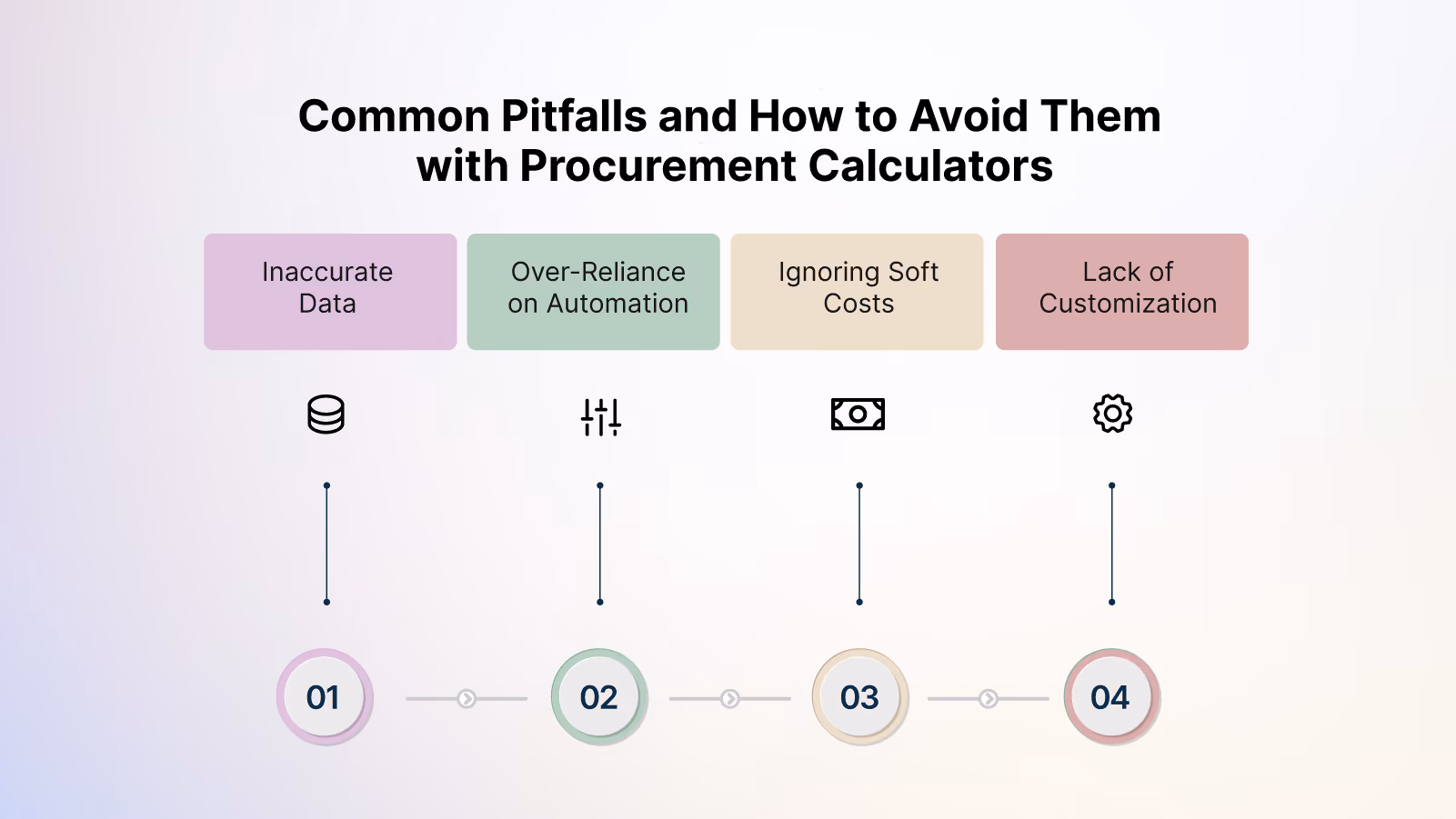 Common Pitfalls and How to Avoid Them with Procurement Calculators

Inaccurate Data

Over-Reliance on Automation

Ignoring Soft Costs

Lack of Customization

01

02

03

04